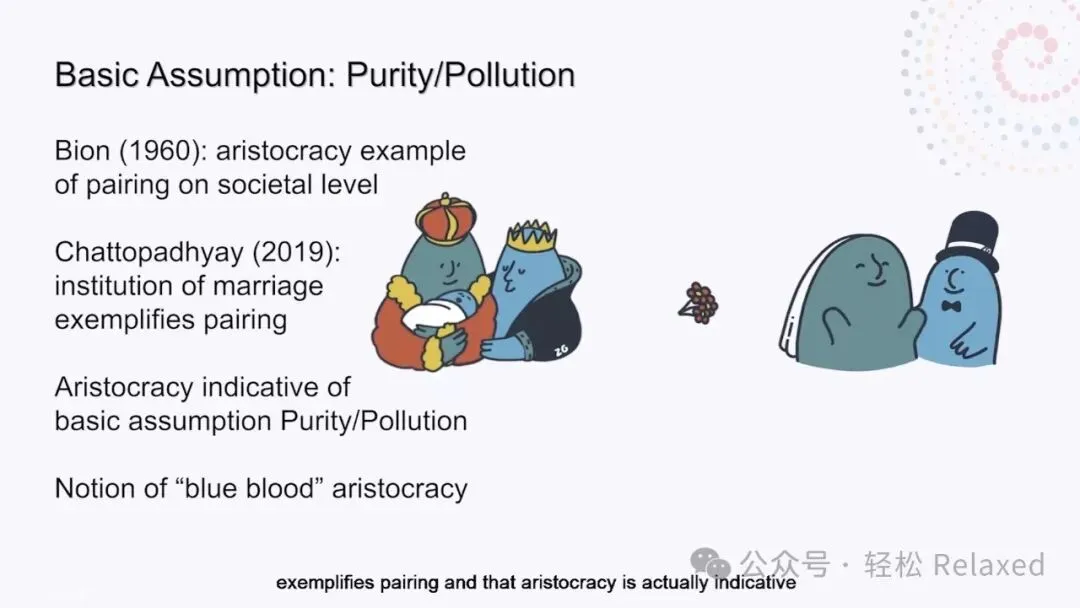 Basic Assumption: Purity/Pollution

Bion (1960): aristocracy example of pairing on societal level

Chattopadhyay (2019): institution of marriage exemplifies pairing

Aristocracy indicative of basic assumption Purity/Pollution

Notion of “blue blood” aristocracy

ZG

公众号 · 轻松 Relaxed

exemplifies pairing and that aristocracy is actually indicative